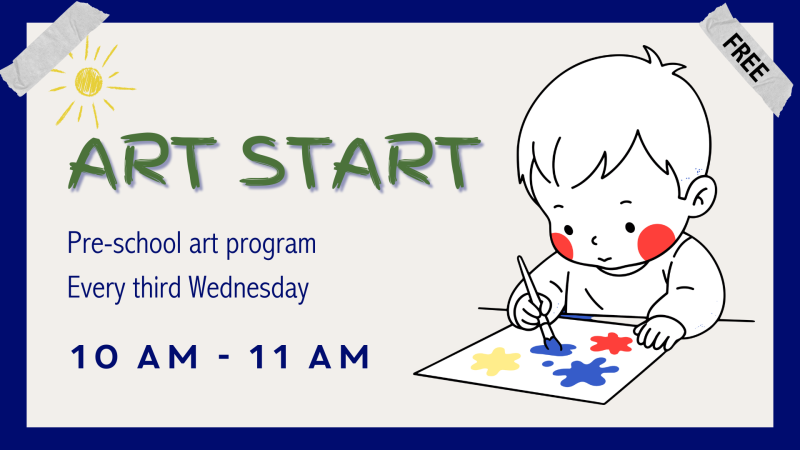 FREE

ART START

Pre-school art program
Every third Wednesday

10 AM - 11 AM